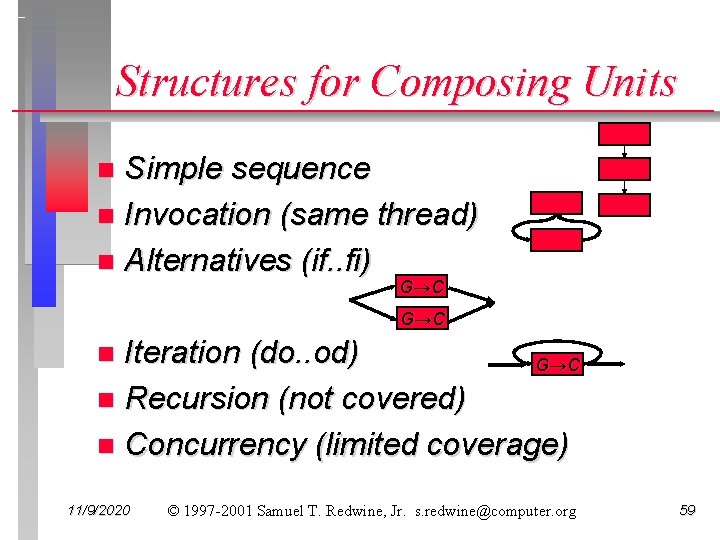 Structures for Composing Units

Simple sequence
Invocation (same thread)
Alternatives (if..fi)

$G \rightarrow C$
$G \rightarrow C$

Iteration (do..od)
$G \rightarrow C$
Recursion (not covered)
Concurrency (limited coverage)

11/9/2020 © 1997-2001 Samuel T. Redwine, Jr. s.redwine@computer.org 59